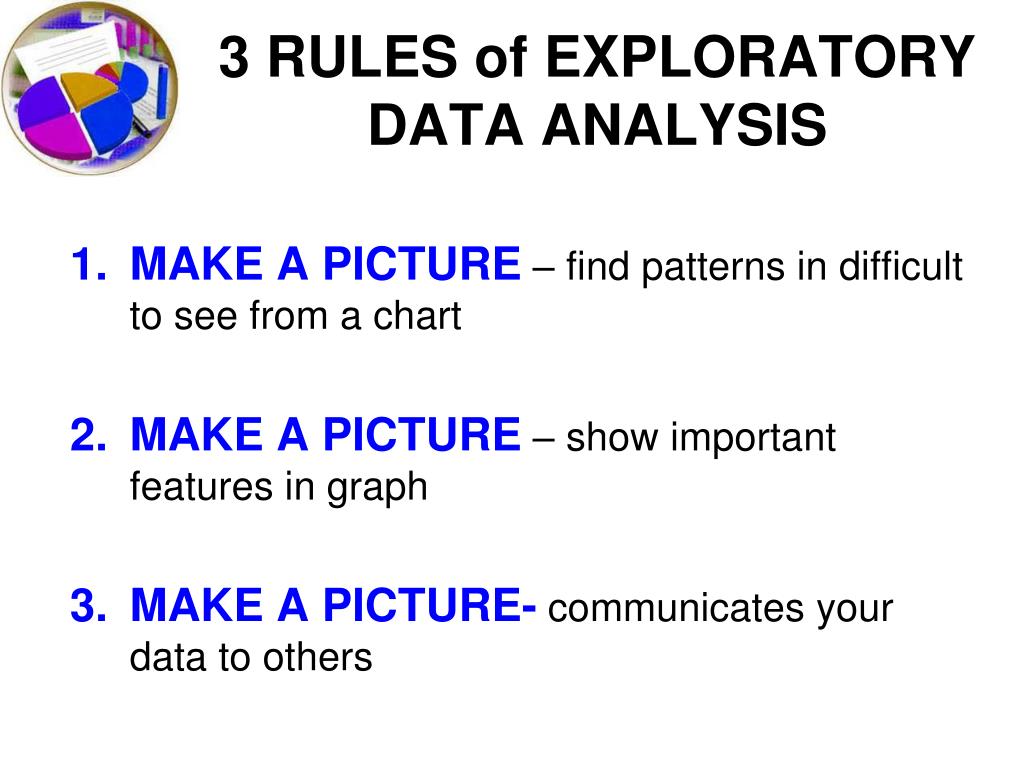 3 RULES of EXPLORATORY DATA ANALYSIS

1. MAKE A PICTURE – find patterns in difficult to see from a chart

2. MAKE A PICTURE – show important features in graph

3. MAKE A PICTURE- communicates your data to others